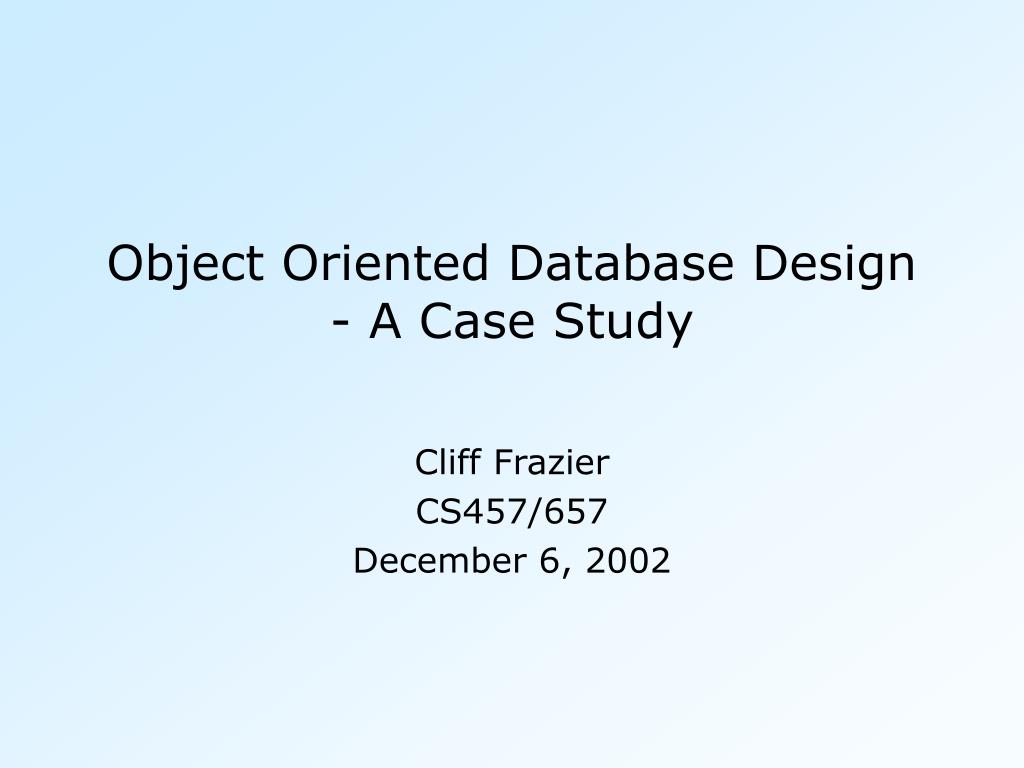 Object Oriented Database Design - A Case Study

Cliff Frazier
CS457/657
December 6, 2002